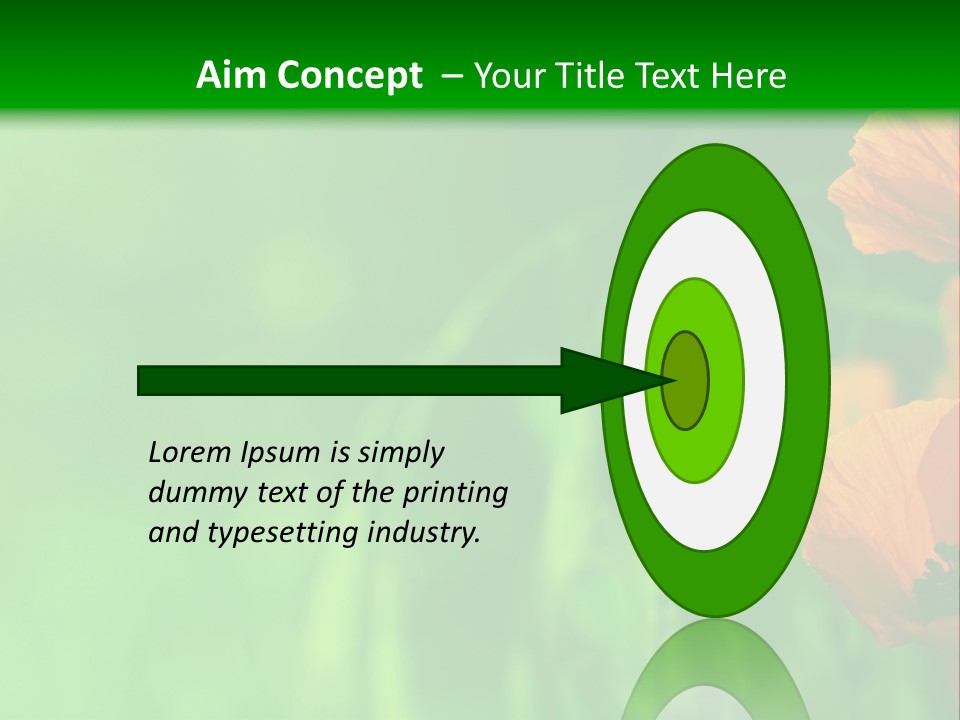 Aim Concept – Your Title Text Here

Lorem Ipsum is simply dummy text of the printing and typesetting industry.